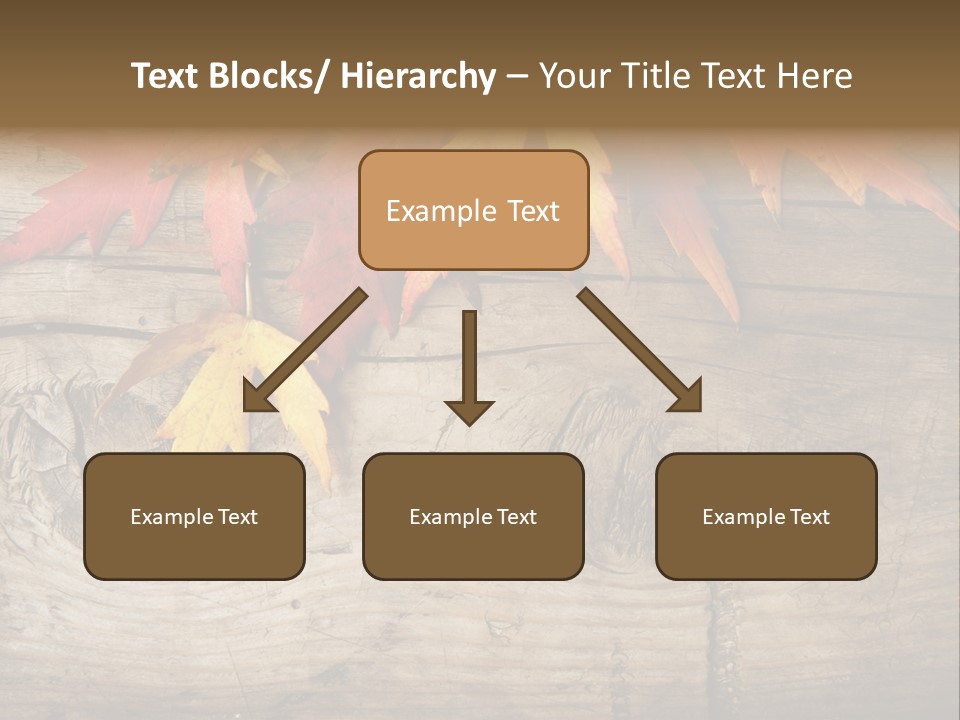 Text Blocks/ Hierarchy – Your Title Text Here

Example Text

Example Text

Example Text

Example Text